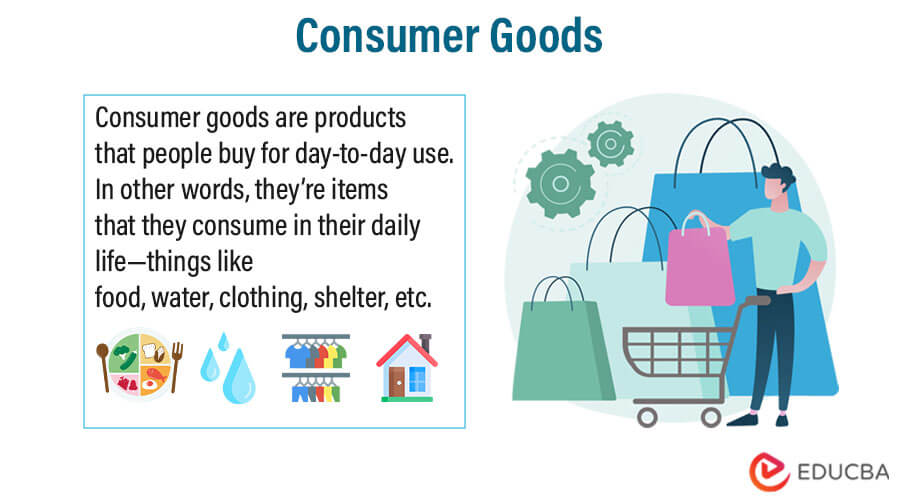 Consumer Goods

Consumer goods are products that people buy for day-to-day use. In other words, they're items that they consume in their daily life—things like food, water, clothing, shelter, etc.

EDUCBA